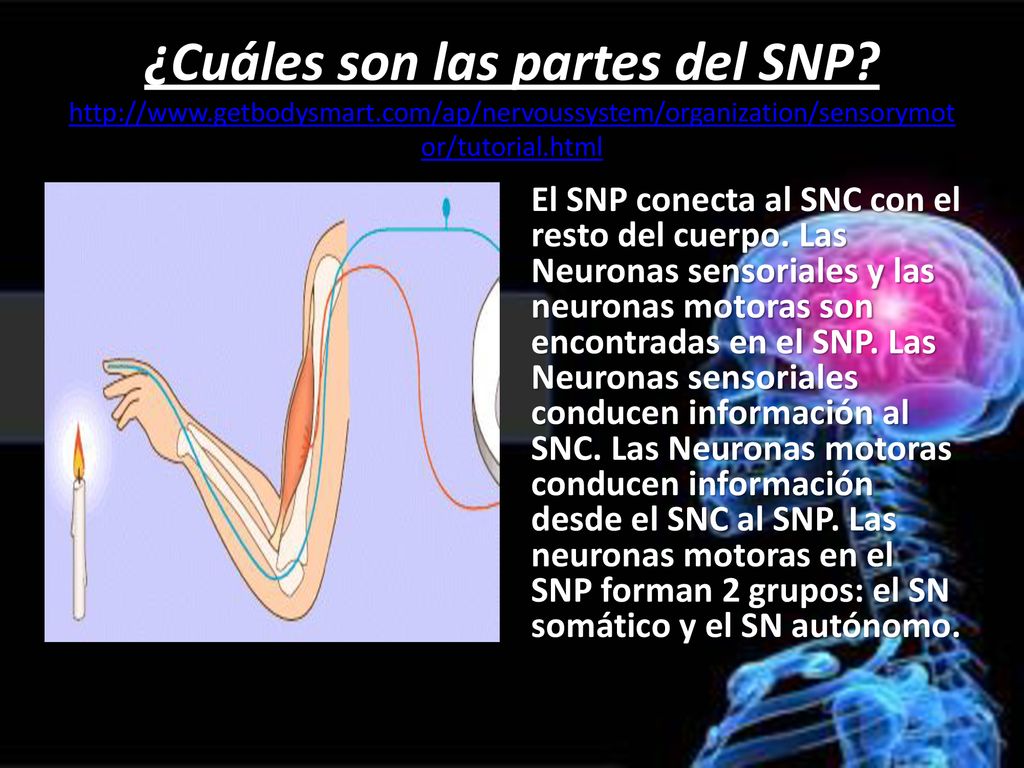 ¿Cuáles son las partes del SNP?
http://www.getbodysmart.com/ap/nervoussystem/organization/sensorymotor/tutorial.html

El SNP conecta al SNC con el resto del cuerpo. Las Neuronas sensoriales y las neuronas motoras son encontradas en el SNP. Las Neuronas sensoriales conducen información al SNC. Las Neuronas motoras conducen información desde el SNC al SNP. Las neuronas motoras en el SNP forman 2 grupos: el SN somático y el SN autónomo.